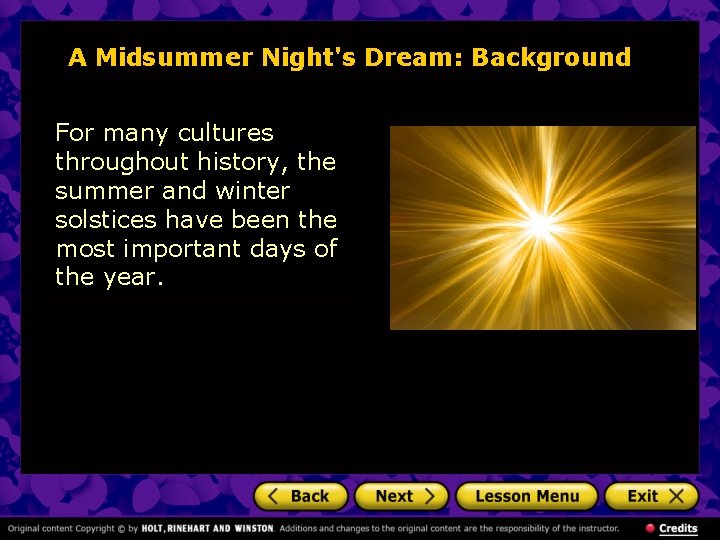 A Midsummer Night's Dream: Background

For many cultures throughout history, the summer and winter solstices have been the most important days of the year.

Back Next Lesson Menu Exit

Original content Copyright © by HOLT, RINEHART AND WINSTON. Additions and changes to the original content are the responsibility of the instructor.

Credits